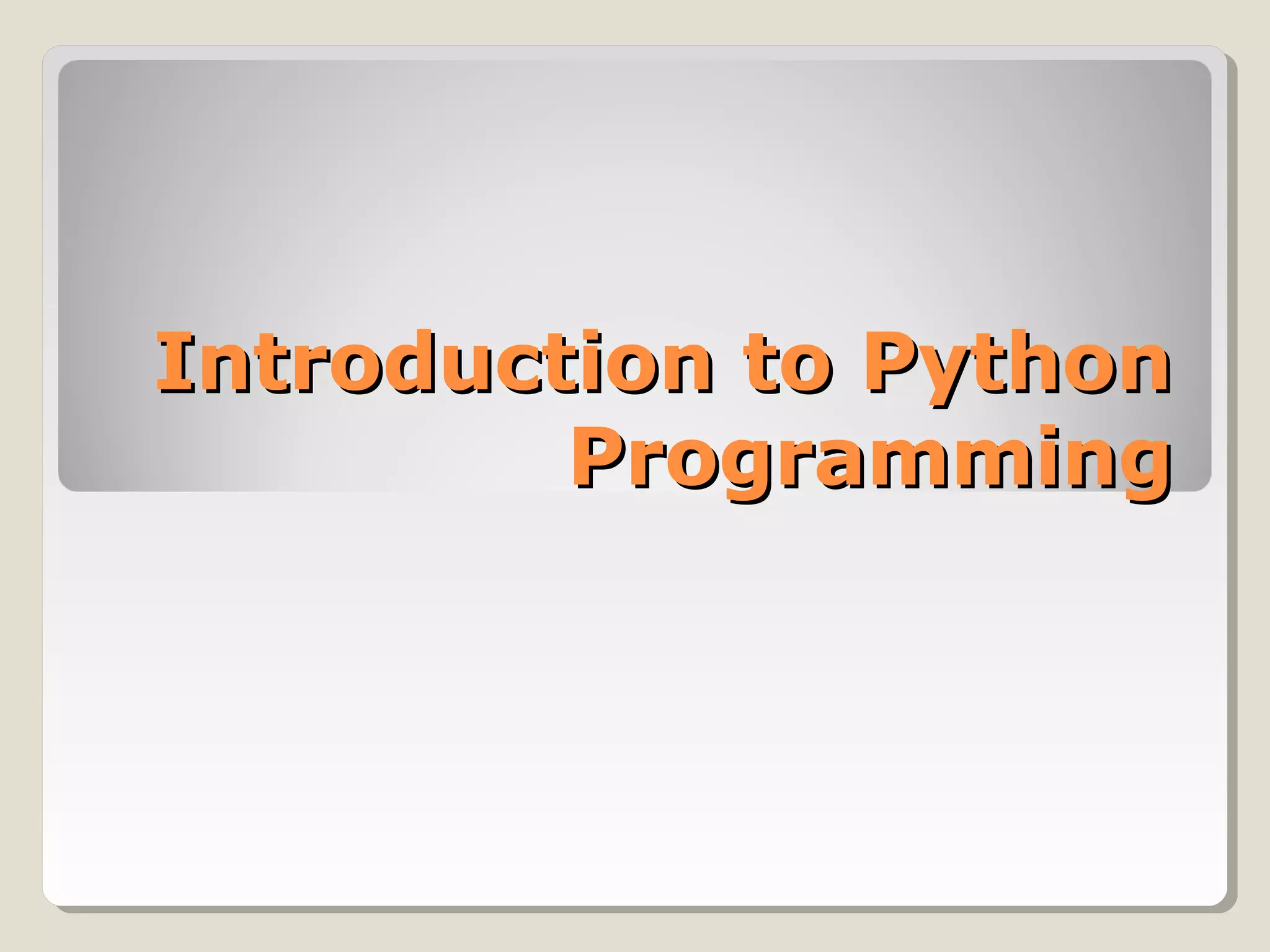 Introduction to Python Programming